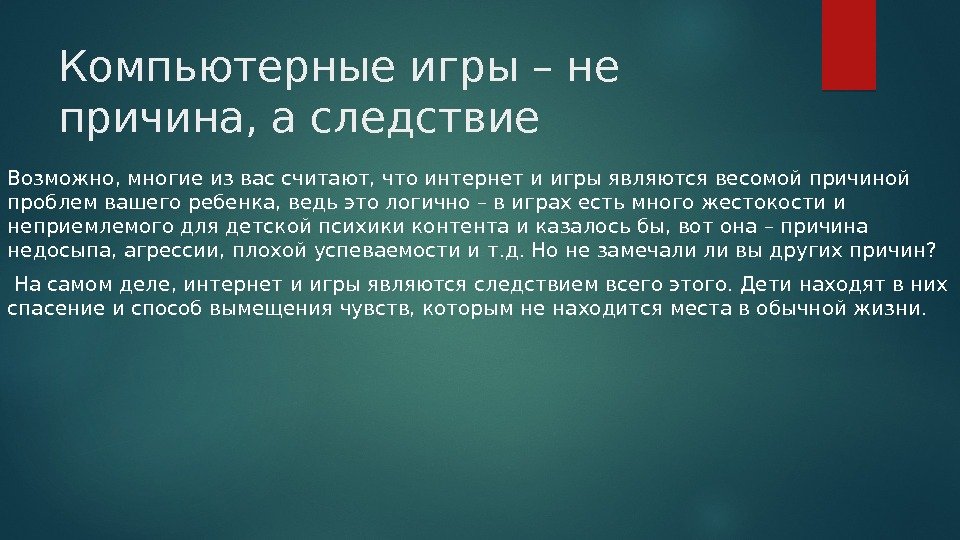 Компьютерные игры – не причина, а следствие

Возможно, многие из вас считают, что интернет и игры являются весомой причиной проблем вашего ребенка, ведь это логично – в играх есть много жестокости и неприемлемого для детской психики контента и казалось бы, вот она – причина недосыпа, агрессии, плохой успеваемости и т.д. Но не замечали ли вы других причин?

На самом деле, интернет и игры являются следствием всего этого. Дети находят в них спасение и способ вымещения чувств, которым не находится места в обычной жизни.